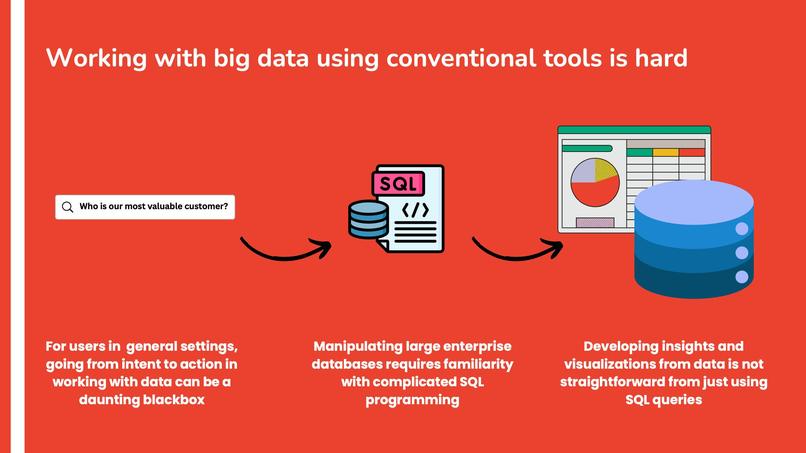 Working with big data using conventional tools is hard

Who is our most valuable customer?

SQL

</>

For users in general settings, going from intent to action in working with data can be a daunting blackbox

Manipulating large enterprise databases requires familiarity with complicated SQL programming

Developing insights and visualizations from data is not straightforward from just using SQL queries